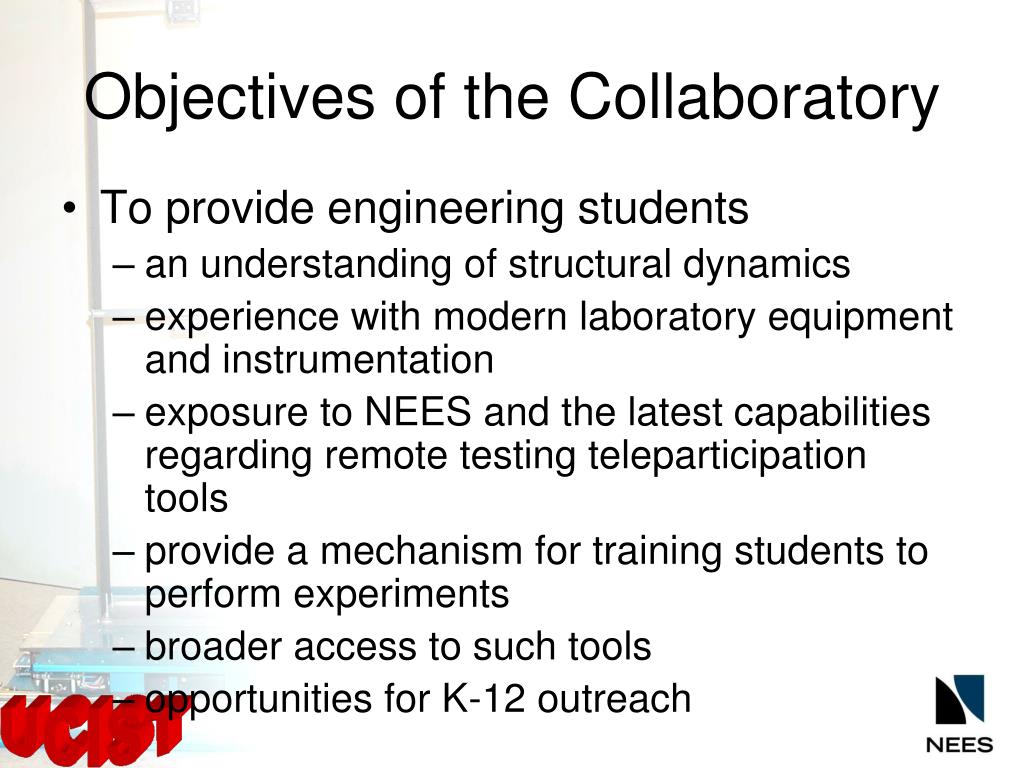 Objectives of the Collaboratory

• To provide engineering students
– an understanding of structural dynamics
– experience with modern laboratory equipment and instrumentation
– exposure to NEES and the latest capabilities regarding remote testing teleparticipation tools
– provide a mechanism for training students to perform experiments
– broader access to such tools
– opportunities for K-12 outreach

UCIST

NEES